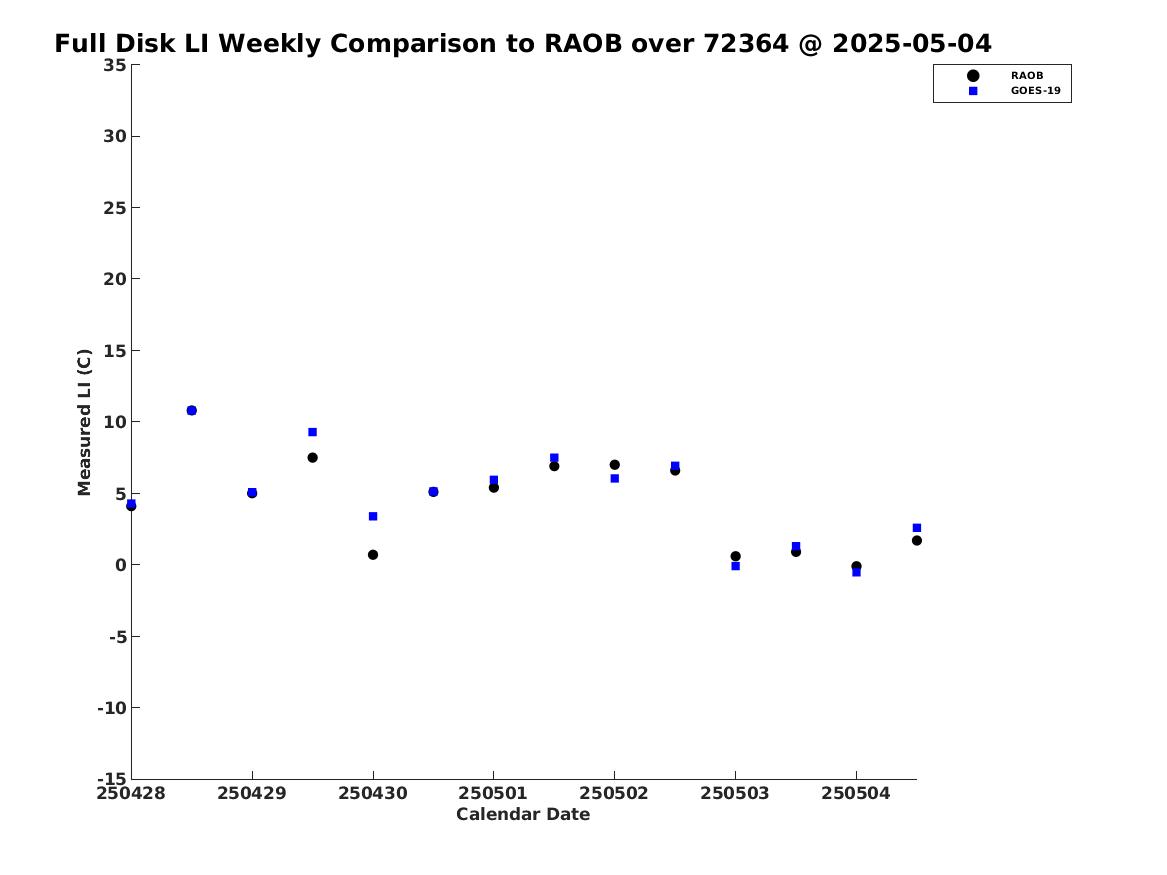 Full Disk LI Weekly Comparison to RAOB over 72364 @ 2025-05-04

RAOB
GOES-19

Measured LI (C)

35
30
25
20
15
10
5
0
-5
-10
-15

250428
250429
250430
250501
250502
250503
250504

Calendar Date